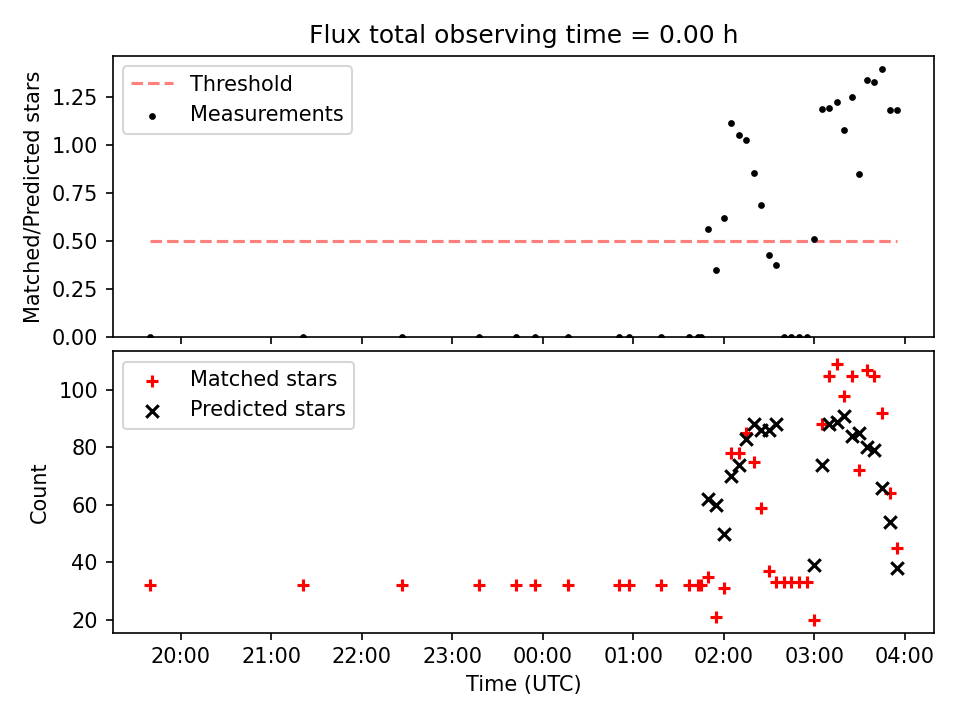 Flux total observing time = 0.00 h

Threshold
Measurements

Matched/Predicted stars

1.25
1.00
0.75
0.50
0.25
0.00

Matched stars
Predicted stars

Count

100
80
60
40
20

20:00
21:00
22:00
23:00
00:00
01:00
02:00
03:00
04:00

Time (UTC)